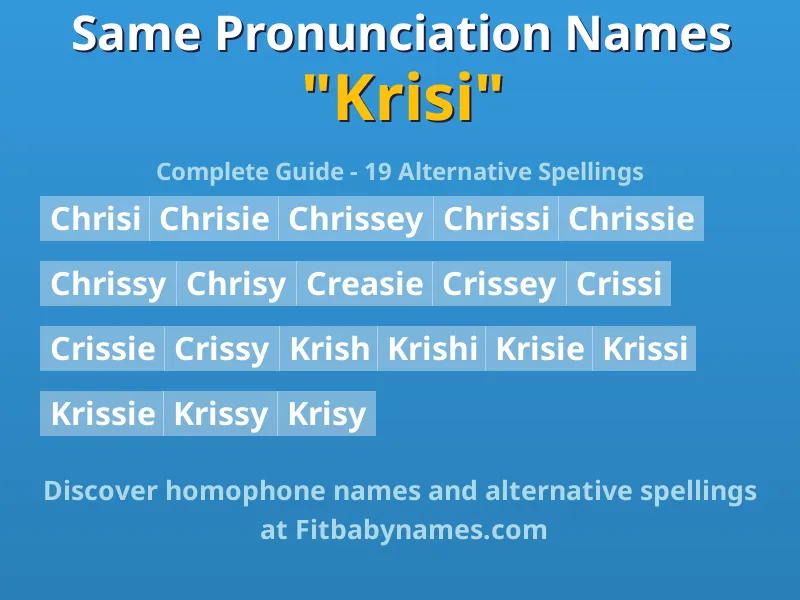 Same Pronunciation Names
"Krisi"

Complete Guide - 19 Alternative Spellings

Chrisi Chrisie Chrissey Chrissi Chrissie

Chrissy Chrisy Creasie Crissey Crissi

Crissie Crissy Krish Krishi Krisie Krissi

Krissie Krissy Krisy

Discover homophone names and alternative spellings at Fitbabynames.com